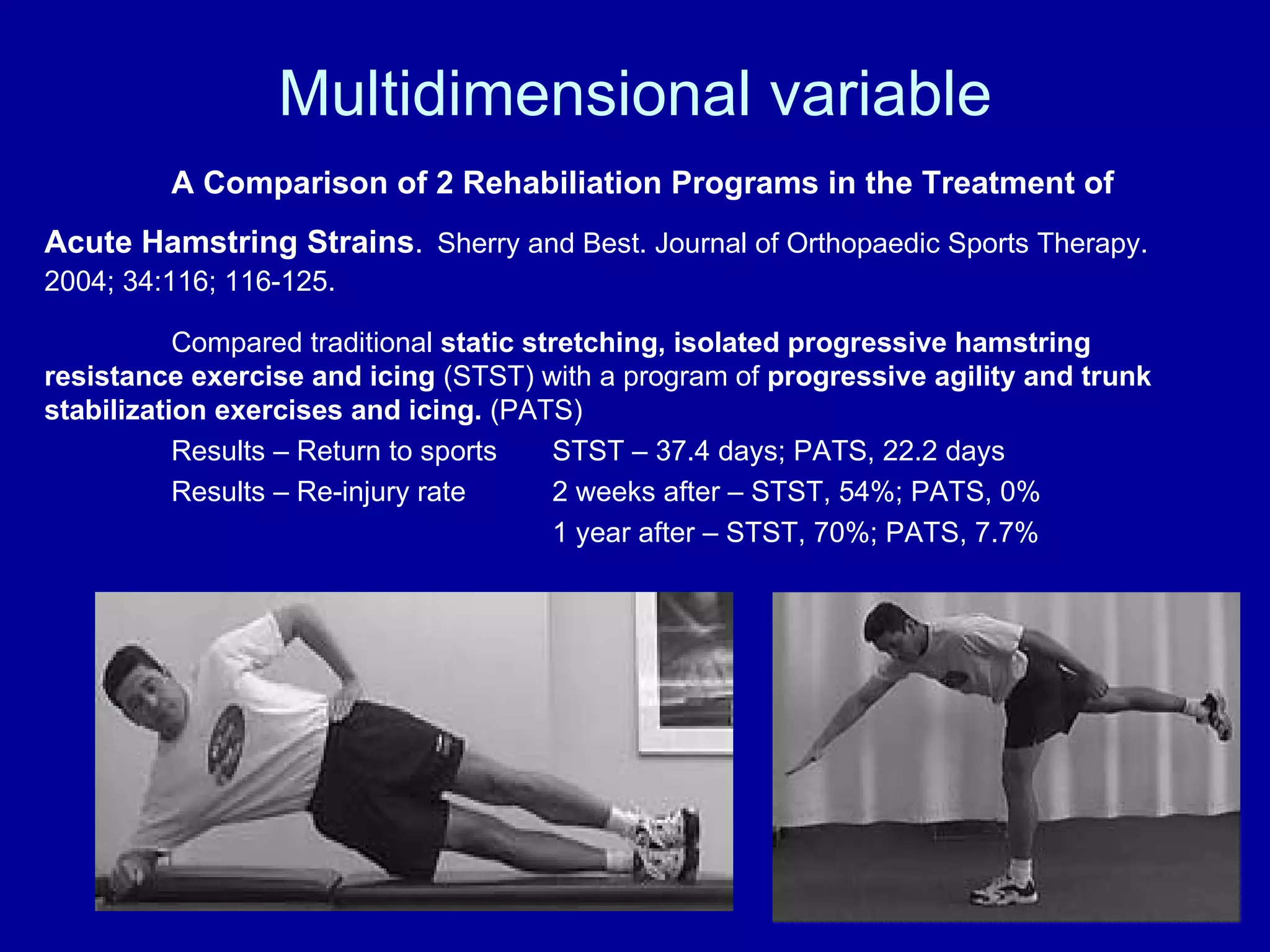 Multidimensional variable

A Comparison of 2 Rehabiliation Programs in the Treatment of Acute Hamstring Strains. Sherry and Best. Journal of Orthopaedic Sports Therapy. 2004; 34:116; 116-125.

Compared traditional static stretching, isolated progressive hamstring resistance exercise and icing (STST) with a program of progressive agility and trunk stabilization exercises and icing. (PATS)

Results – Return to sports STST – 37.4 days; PATS, 22.2 days

Results – Re-injury rate 2 weeks after – STST, 54%; PATS, 0%

1 year after – STST, 70%; PATS, 7.7%